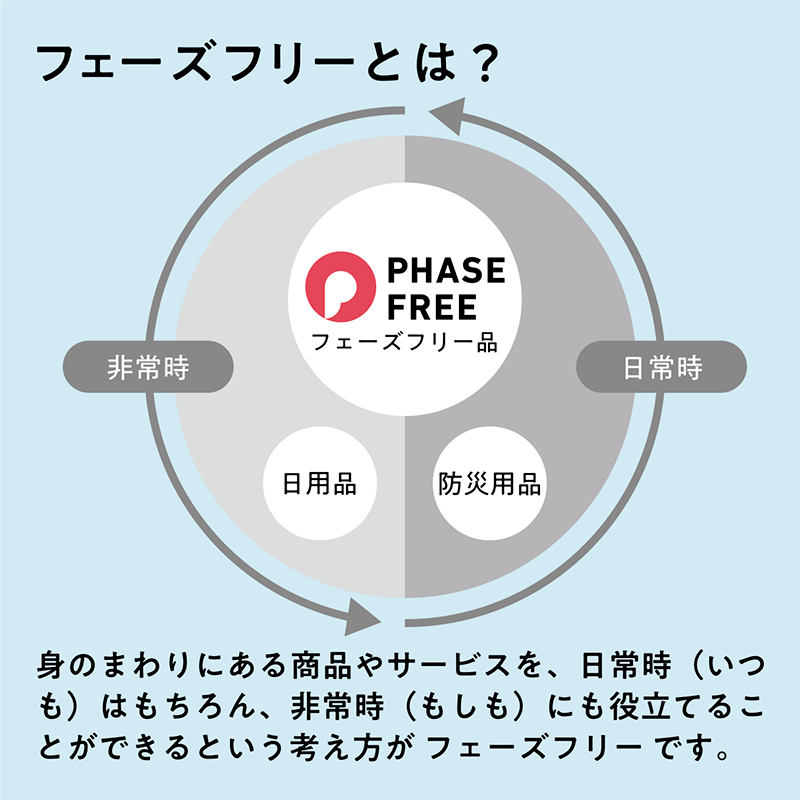 フェーズフリーとは？

PHASE FREE
フェーズフリー品

非常時

日常時

日用品

防災用品

身のまわりにある商品やサービスを、日常時（いつも）はもちろん、非常時（もしも）にも役立てることができるという考え方が フェーズフリー です。